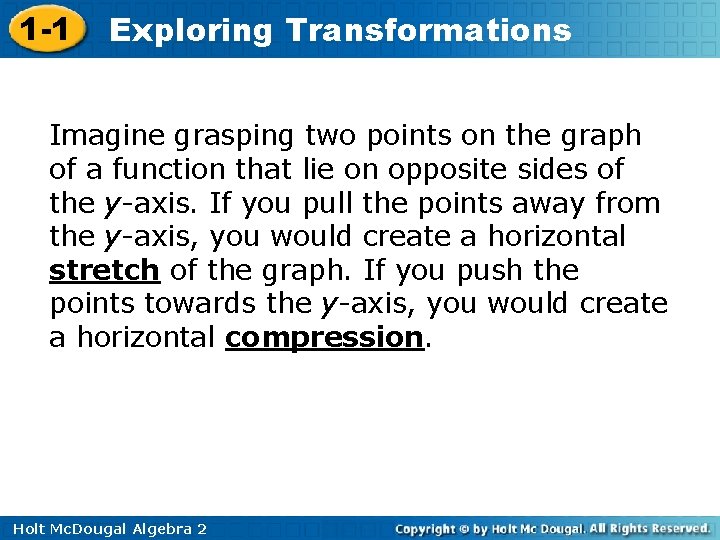 1-1 Exploring Transformations

Imagine grasping two points on the graph of a function that lie on opposite sides of the y-axis. If you pull the points away from the y-axis, you would create a horizontal stretch of the graph. If you push the points towards the y-axis, you would create a horizontal compression.

Holt McDougal Algebra 2

Copyright © by Holt Mc Dougal. All Rights Reserved.